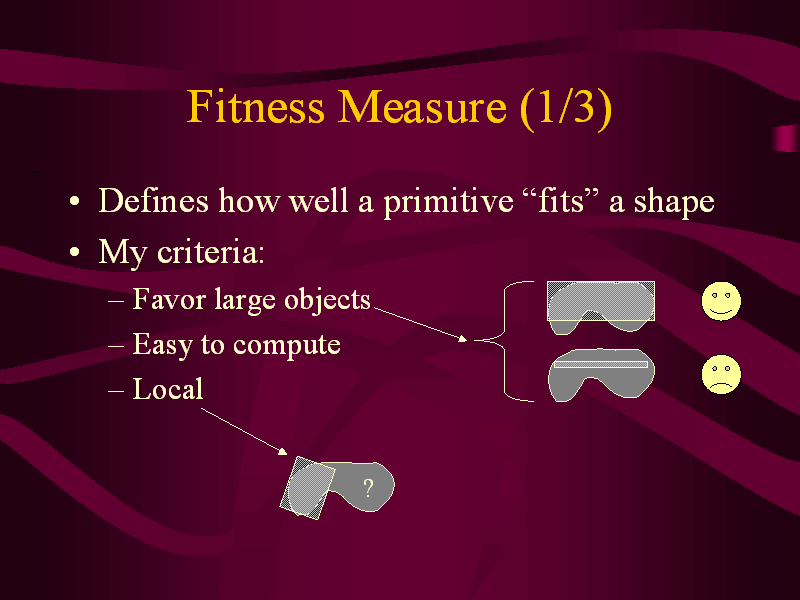 Fitness Measure (1/3)

• Defines how well a primitive “fits” a shape
• My criteria:
– Favor large objects
– Easy to compute
– Local

?